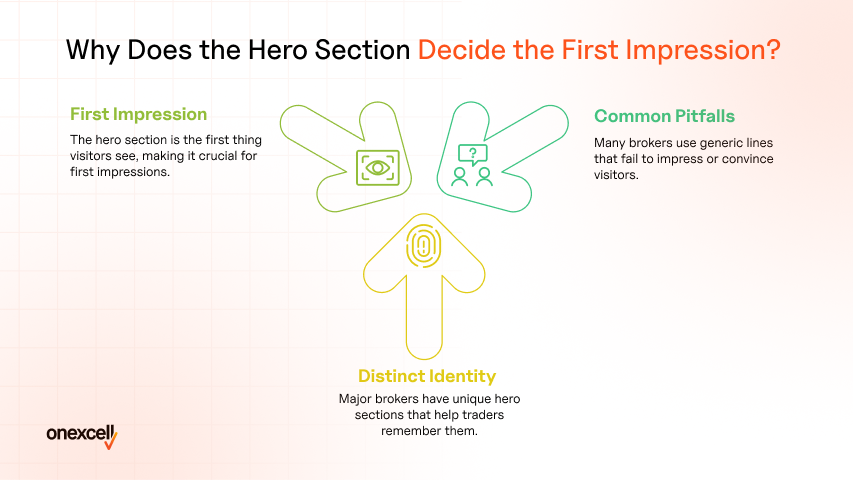 Why Does the Hero Section Decide the First Impression?

First Impression

The hero section is the first thing visitors see, making it crucial for first impressions.

?

Common Pitfalls

Many brokers use generic lines that fail to impress or convince visitors.

Distinct Identity

Major brokers have unique hero sections that help traders remember them.

onexcell